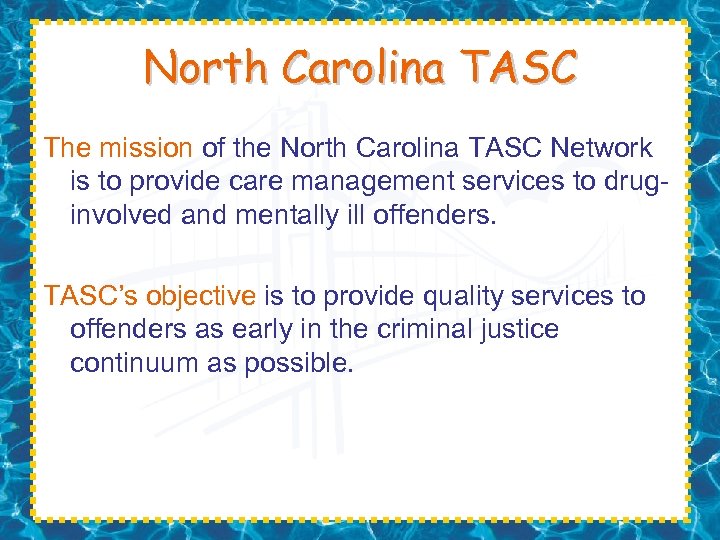 North Carolina TASC

The mission of the North Carolina TASC Network is to provide care management services to drug-involved and mentally ill offenders.

TASC's objective is to provide quality services to offenders as early in the criminal justice continuum as possible.